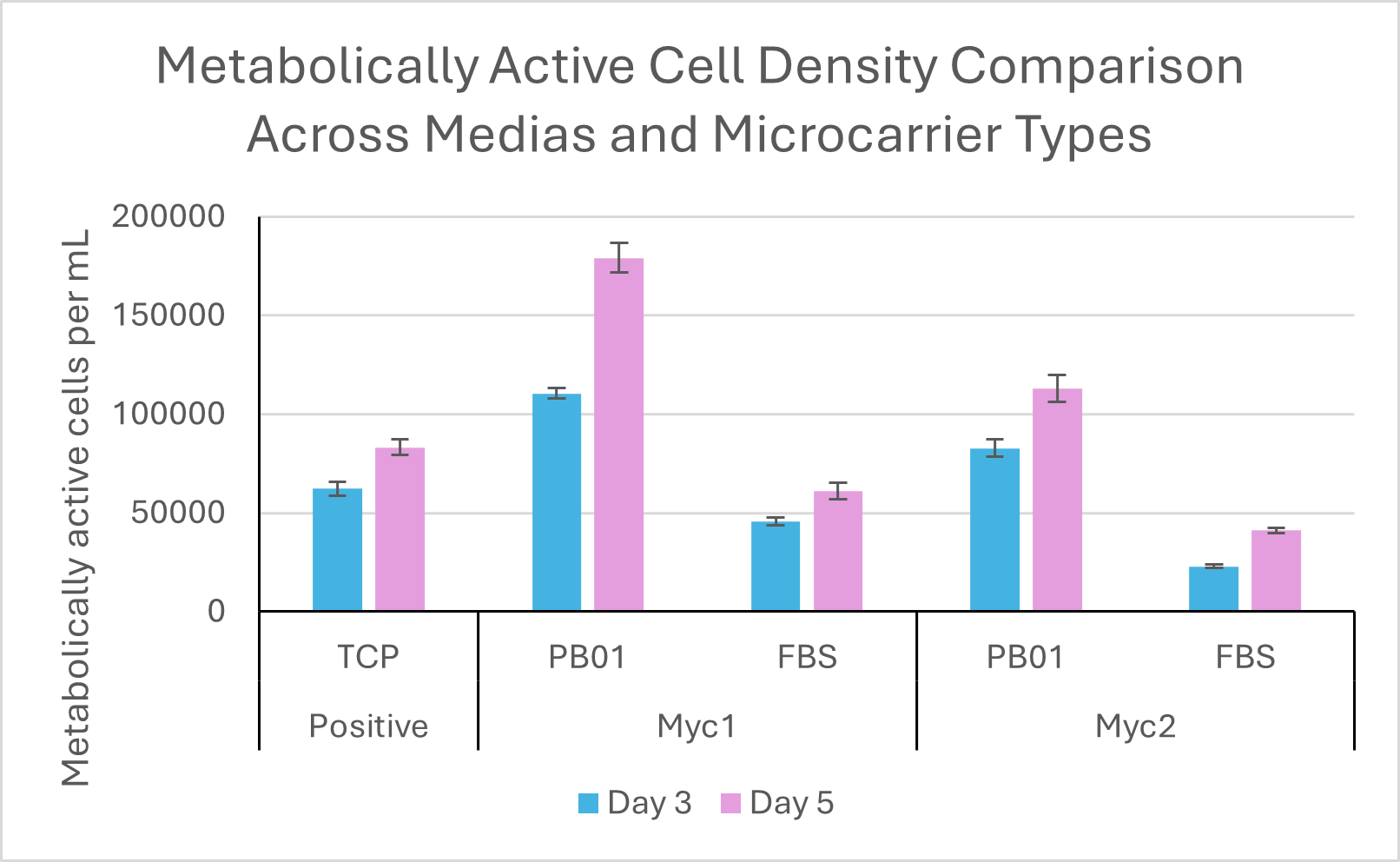 Metabolically Active Cell Density Comparison Across Medias and Microcarrier Types

Metabolically active cells per mL

200000
150000
100000
50000
0

TCP
PB01
FBS
PB01
FBS

Positive
Myc1
Myc2

Day 3
Day 5